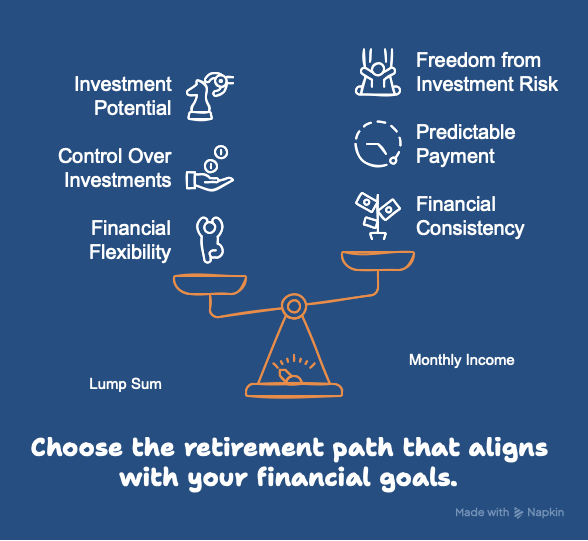 Investment Potential

Control Over Investments

Financial Flexibility

Freedom from Investment Risk

Predictable Payment

Financial Consistency

Lump Sum

Monthly Income

Choose the retirement path that aligns with your financial goals.

Made with Napkin